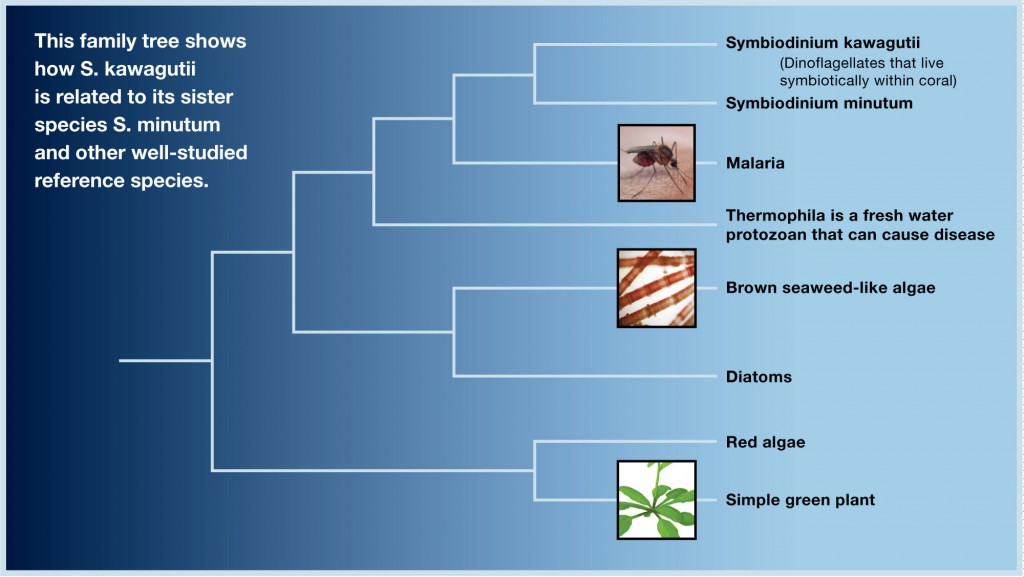 This family tree shows how S. kawagutii is related to its sister species S. minutum and other well-studied reference species.

Symbiodinium kawagutii
(Dinoflagellates that live symbiotically within coral)

Symbiodinium minutum

Malaria

Thermophila is a fresh water protozoan that can cause disease

Brown seaweed-like algae

Diatoms

Red algae

Simple green plant